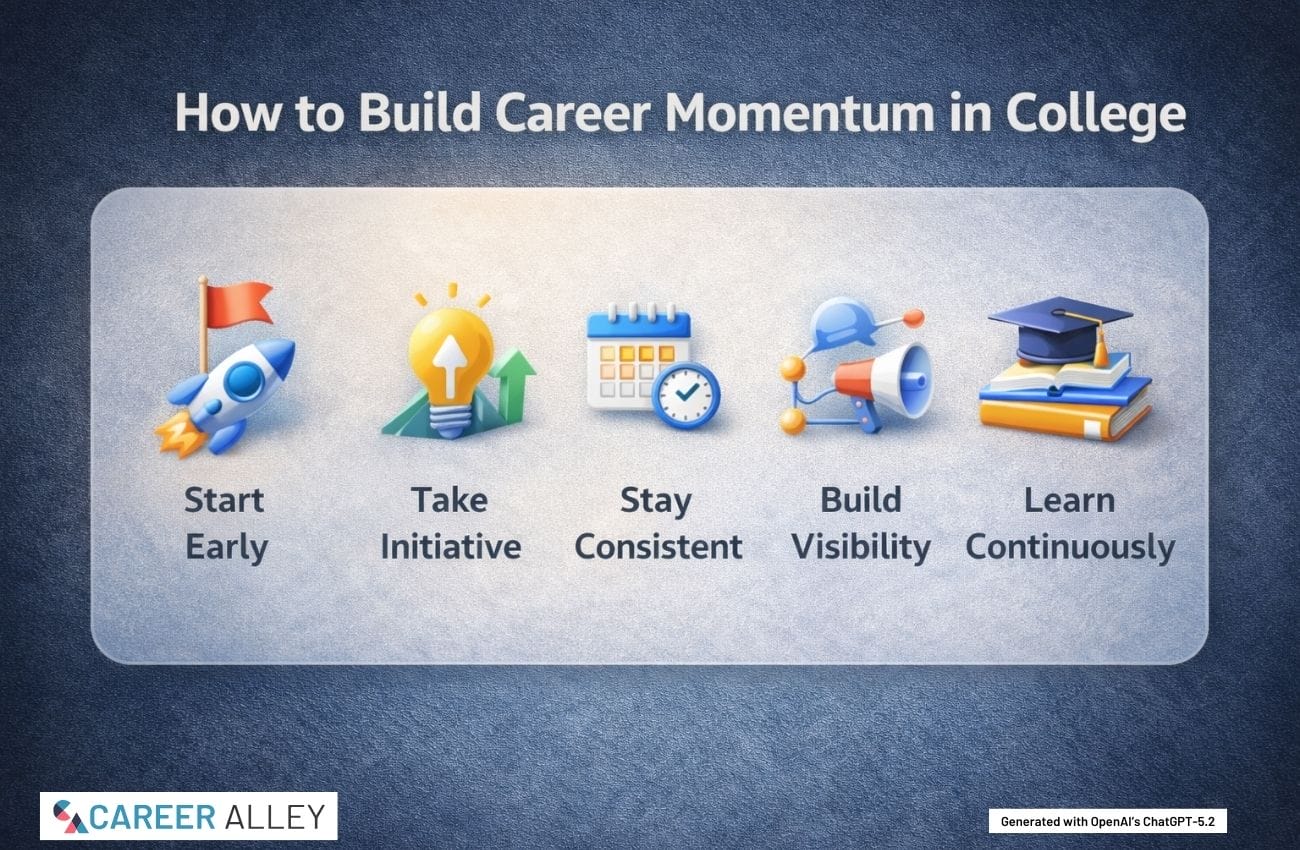 How to Build Career Momentum in College

Start Early

Take Initiative

Stay Consistent

Build Visibility

Learn Continuously

CAREER ALLEY

Generated with OpenAI's ChatGPT-5.2